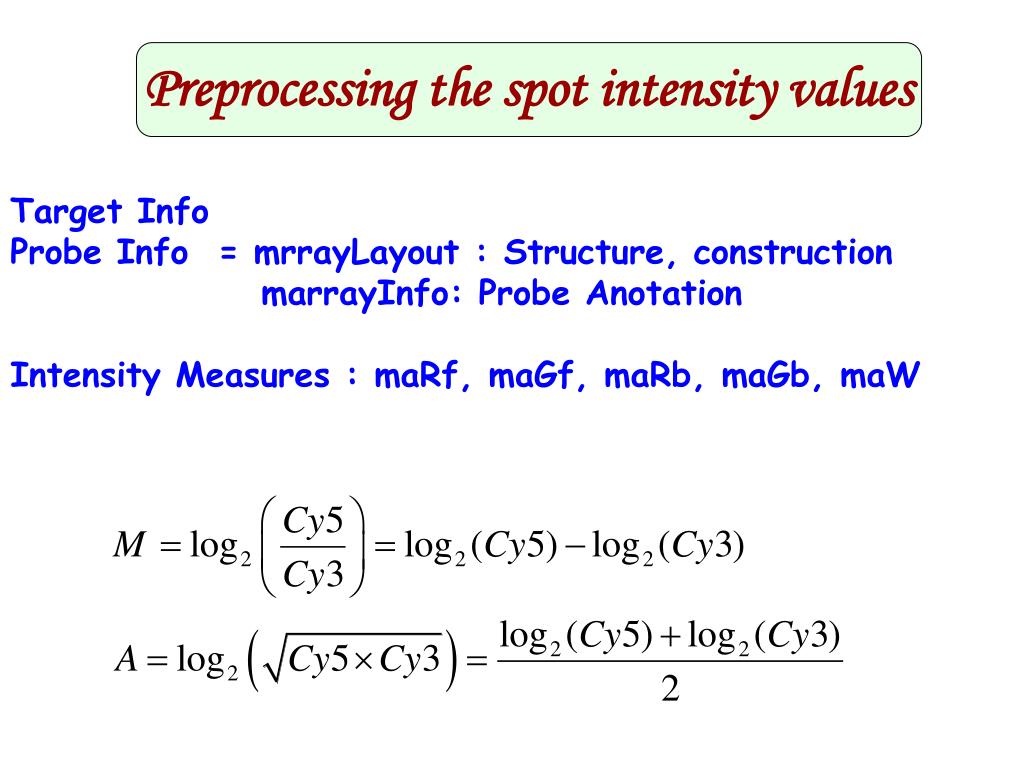 Preprocessing the spot intensity values

Target Info
Probe Info = mrrayLayout : Structure, construction
marrayInfo: Probe Anotation

Intensity Measures : maRf, maGf, maRb, maGb, maW

$M = \log_2\left(\frac{Cy5}{Cy3}\right) = \log_2(Cy5) - \log_2(Cy3)$

$A = \log_2\left(\sqrt{Cy5 \times Cy3}\right) = \frac{\log_2(Cy5) + \log_2(Cy3)}{2}$